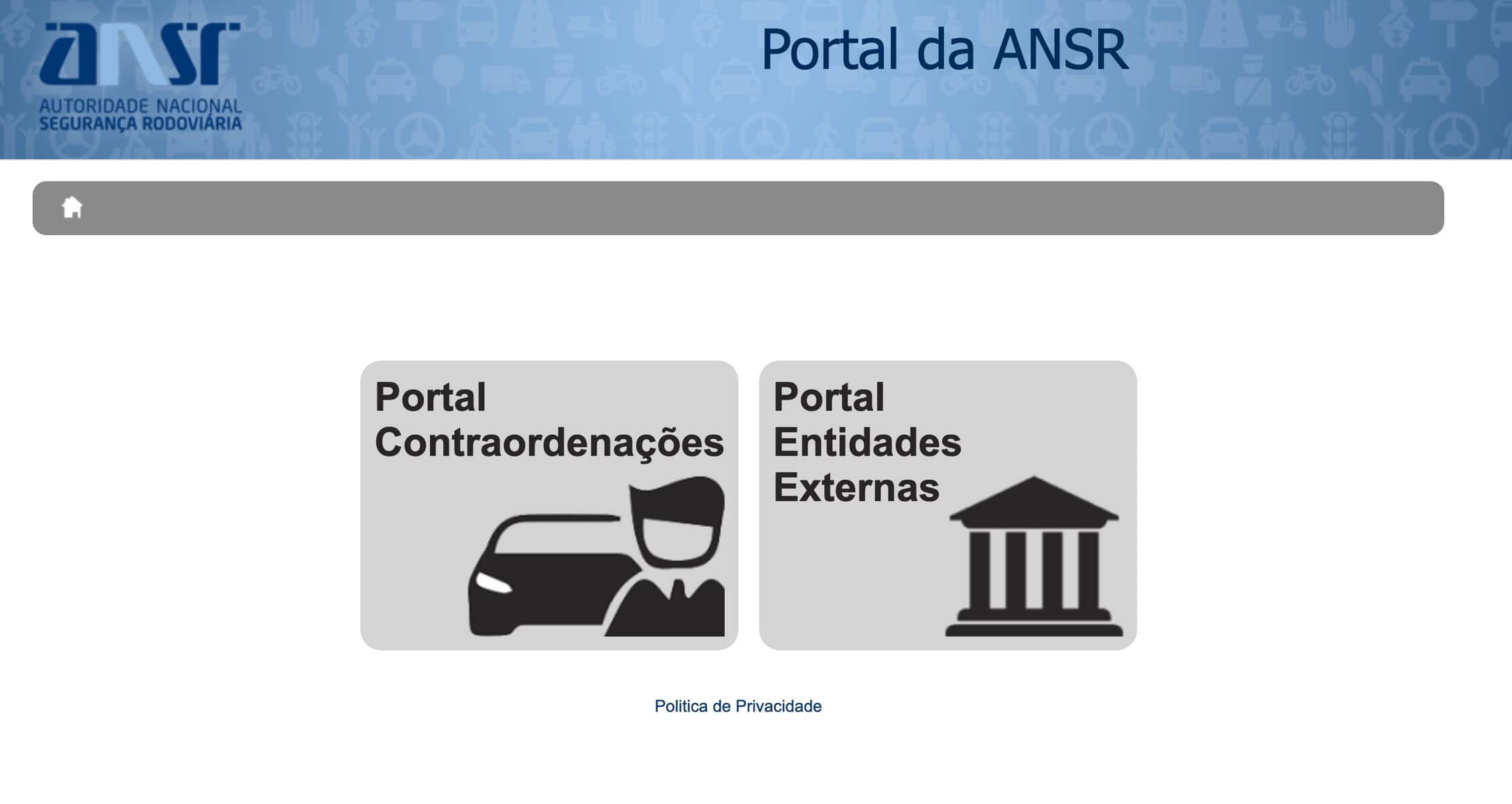 ansr
AUTORIDADE NACIONAL
SEGURANÇA RODOVIÁRIA

Portal da ANSR

Portal Contraordenações

Portal Entidades Externas

Politica de Privacidade